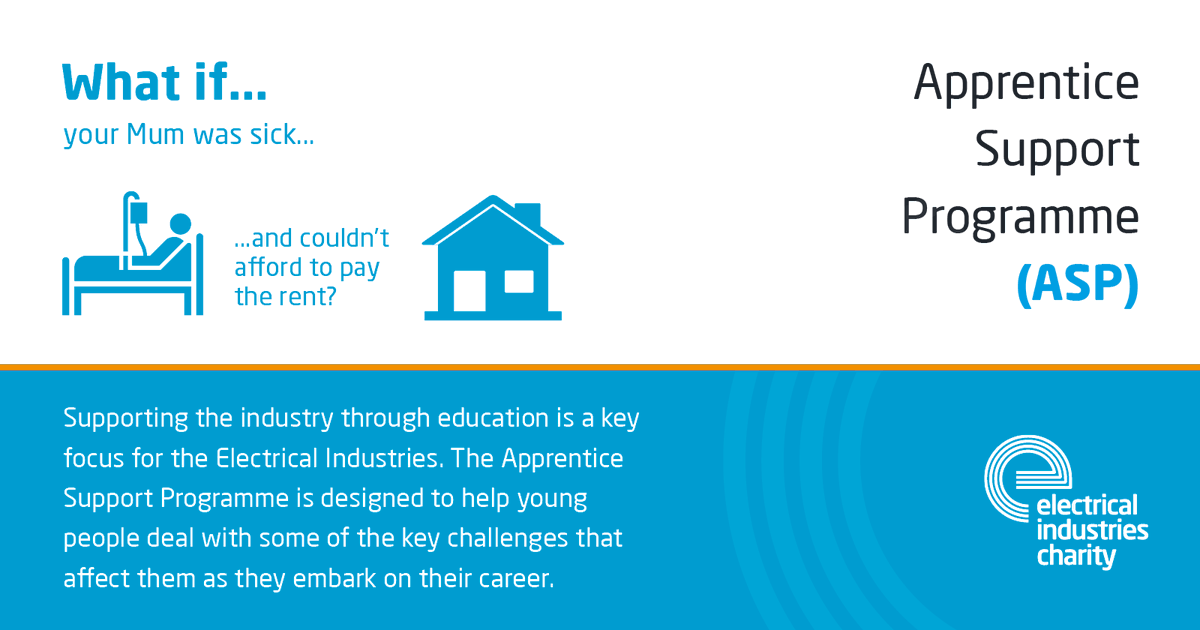 What if...

your Mum was sick...

...and couldn't afford to pay the rent?

Apprentice
Support
Programme
(ASP)

Supporting the industry through education is a key focus for the Electrical Industries. The Apprentice Support Programme is designed to help young people deal with some of the key challenges that affect them as they embark on their career.

electrical
industries
charity